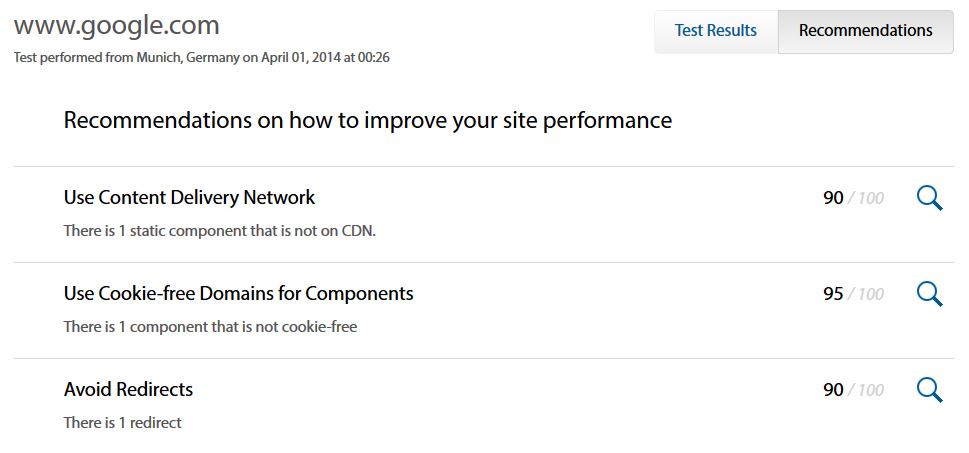 www.google.com
Test performed from Munich, Germany on April 01, 2014 at 00:26

Test Results Recommendations

Recommendations on how to improve your site performance

Use Content Delivery Network
90 / 100
There is 1 static component that is not on CDN.

Use Cookie-free Domains for Components
95 / 100
There is 1 component that is not cookie-free

Avoid Redirects
90 / 100
There is 1 redirect